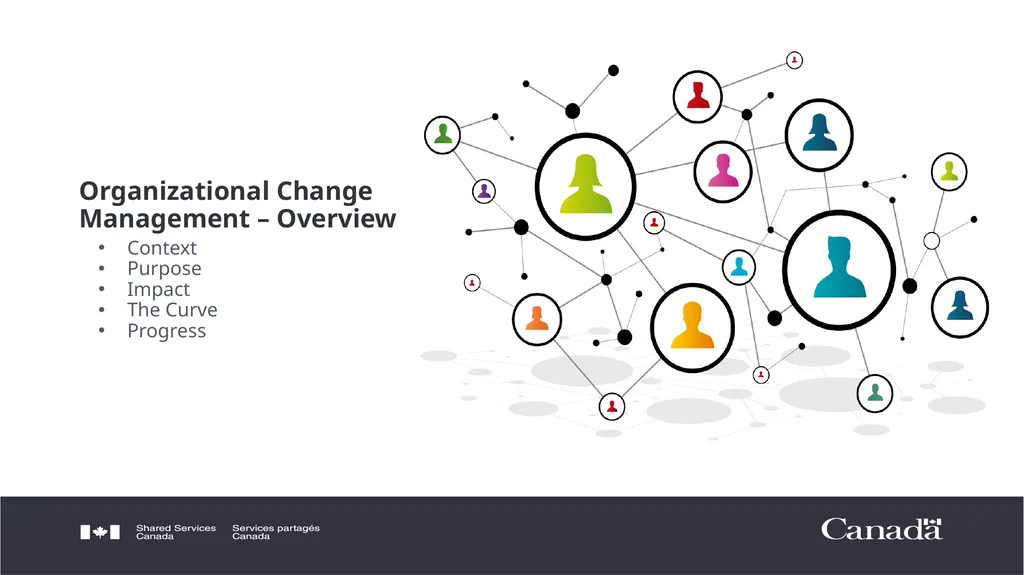 Organizational Change Management – Overview

• Context
• Purpose
• Impact
• The Curve
• Progress

Shared Services Canada
Services partagés Canada

Canada